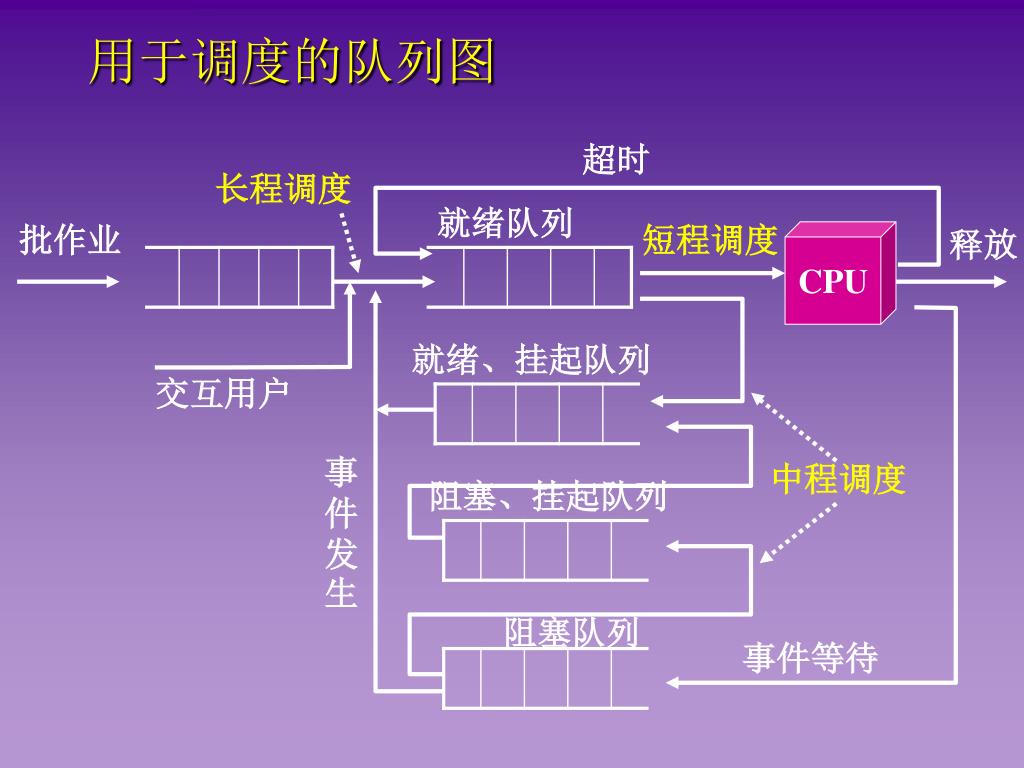 用于调度的队列图

超时

长程调度

批作业

就绪队列

短程调度

CPU

释放

就绪、挂起队列

交互用户

事件发生

阻塞、挂起队列

中程调度

阻塞队列

事件等待